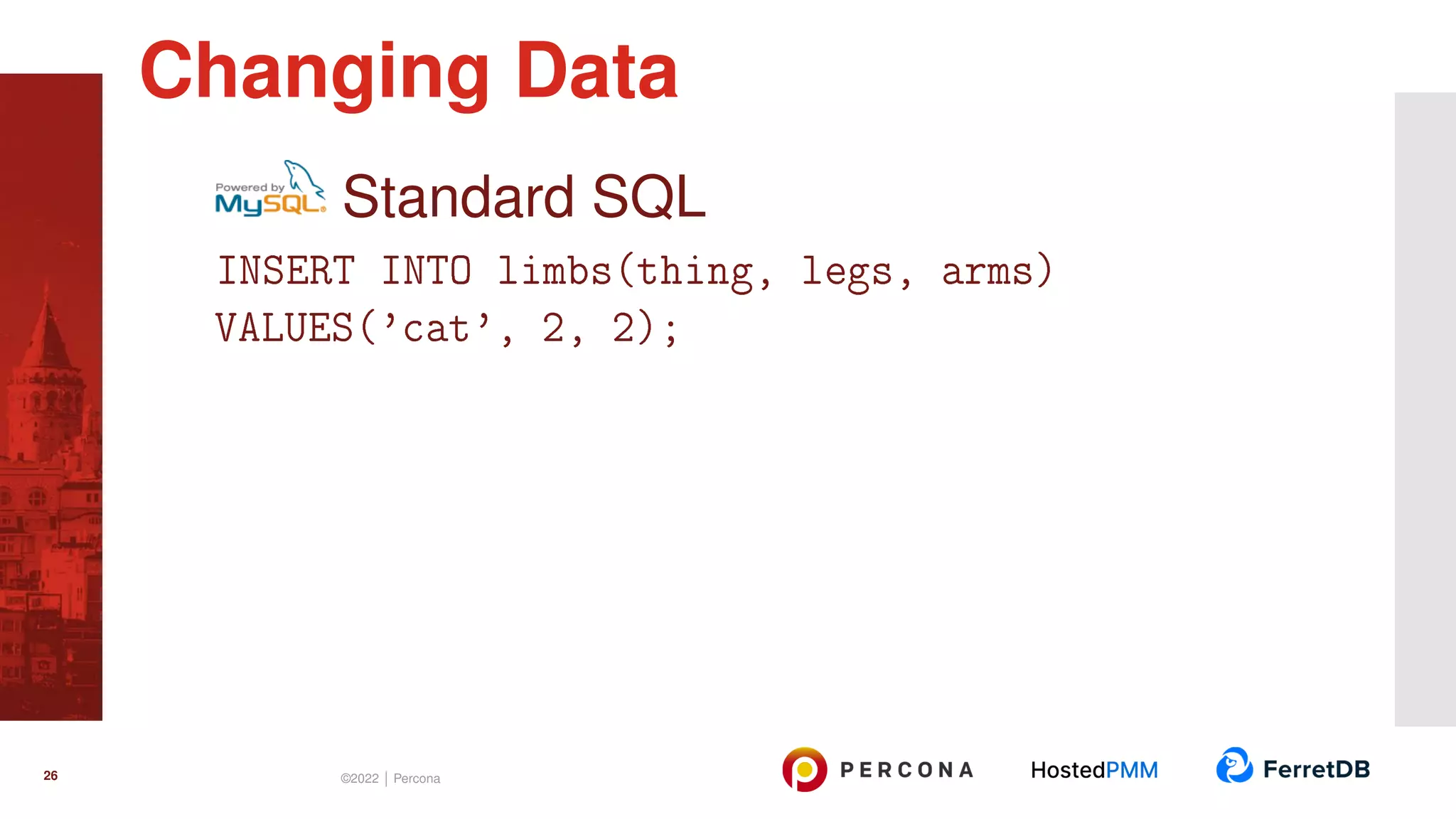 Changing Data

Powered by MySQL Standard SQL

INSERT INTO limbs(thing, legs, arms)
VALUES('cat', 2, 2);

26

©2022 | Percona

PERCONA HostedPMM FerretDB